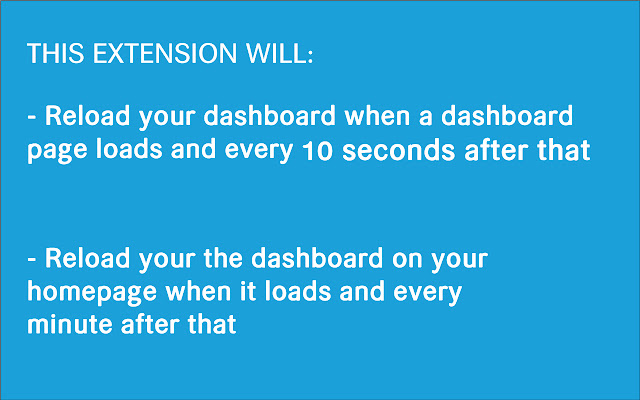 THIS EXTENSION WILL:

- Reload your dashboard when a dashboard page loads and every 10 seconds after that

- Reload your the dashboard on your homepage when it loads and every minute after that